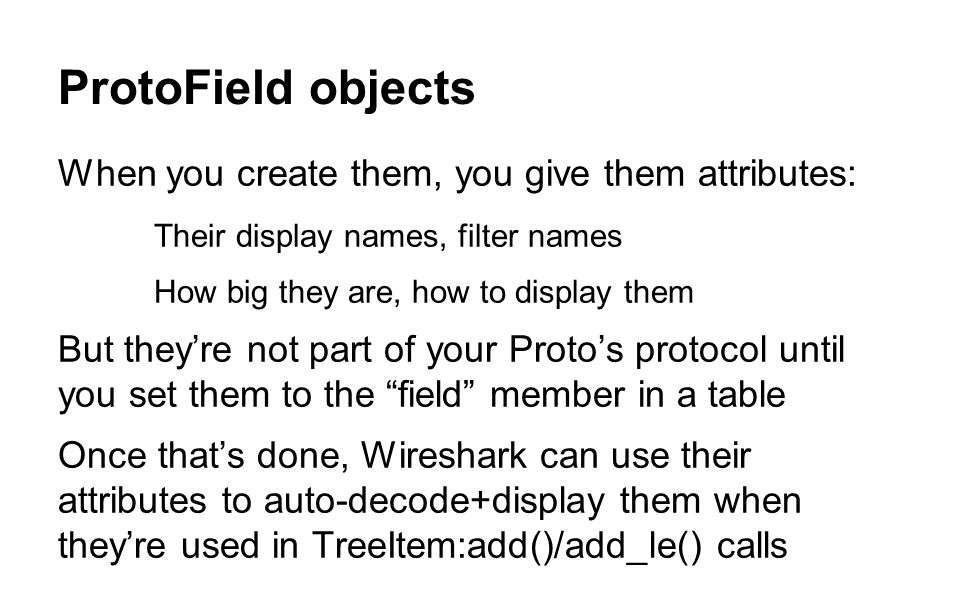 ProtoField objects

When you create them, you give them attributes:

Their display names, filter names

How big they are, how to display them

But they’re not part of your Proto’s protocol until you set them to the “field” member in a table

Once that’s done, Wireshark can use their attributes to auto-decode+display them when they’re used in TreeItem:add()/add_le() calls